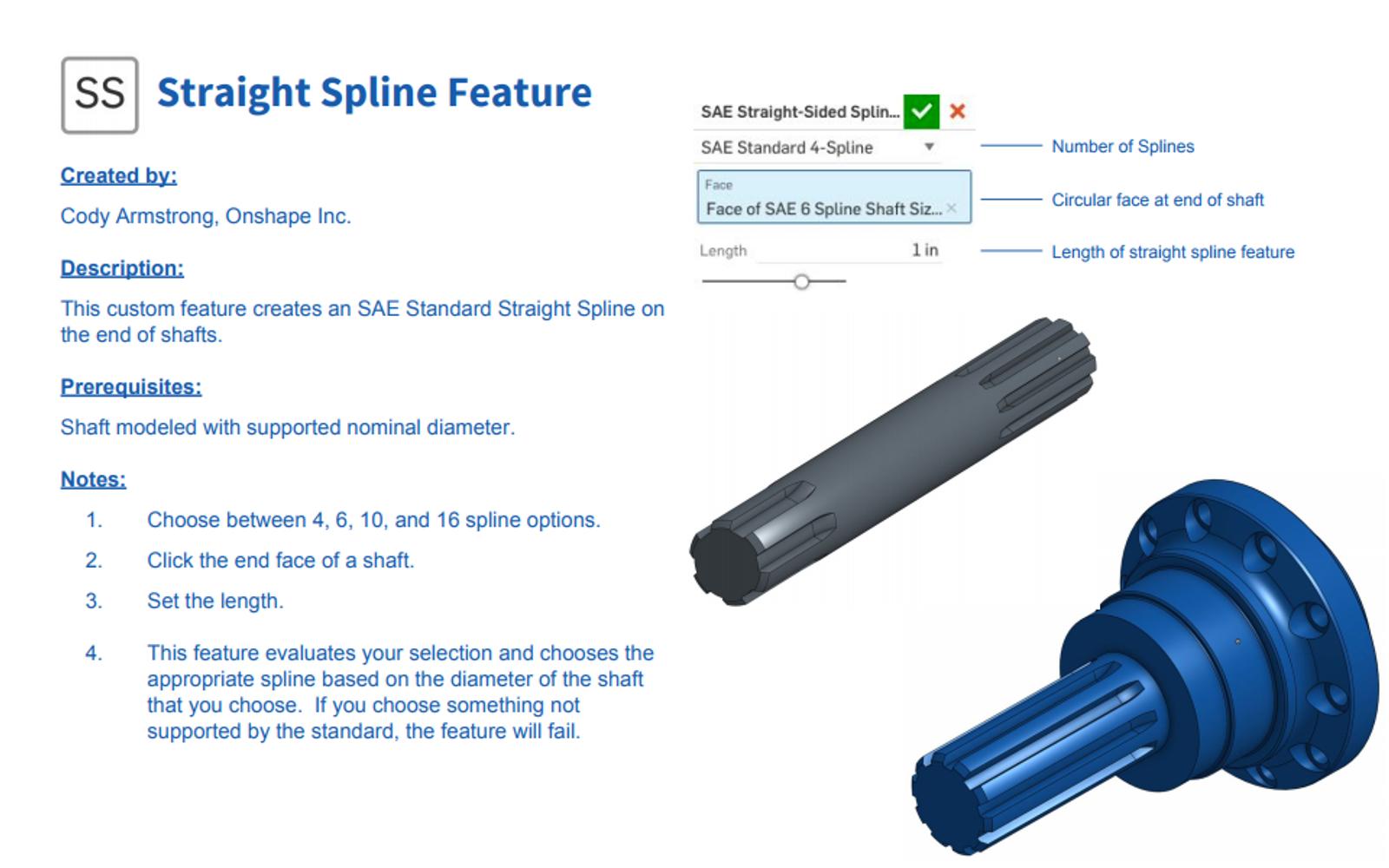 SS Straight Spline Feature

Created by:

Cody Armstrong, Onshape Inc.

Description:

This custom feature creates an SAE Standard Straight Spline on the end of shafts.

Prerequisites:

Shaft modeled with supported nominal diameter.

Notes:

1. Choose between 4, 6, 10, and 16 spline options.
2. Click the end face of a shaft.
3. Set the length.
4. This feature evaluates your selection and chooses the appropriate spline based on the diameter of the shaft that you choose. If you choose something not supported by the standard, the feature will fail.

SAE Straight-Sided Splin...
SAE Standard 4-Spline
Face
Face of SAE 6 Spline Shaft Siz...
Length 1 in

Number of Splines
Circular face at end of shaft
Length of straight spline feature